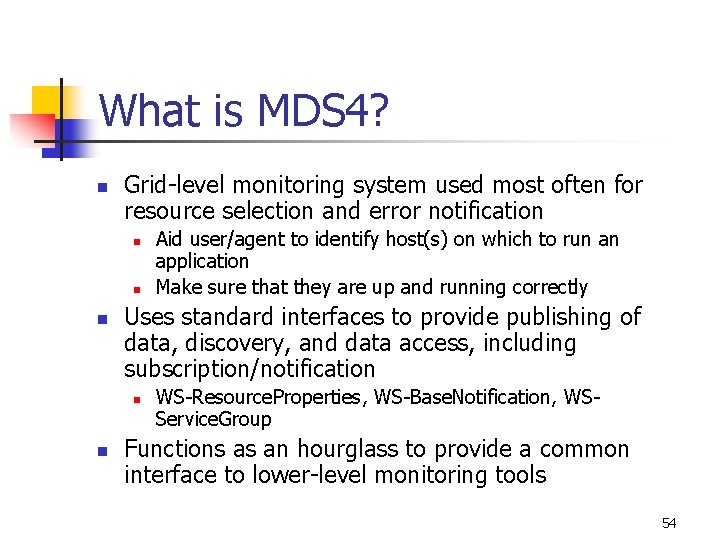 What is MDS4?

- Grid-level monitoring system used most often for resource selection and error notification
  - Aid user/agent to identify host(s) on which to run an application
  - Make sure that they are up and running correctly
- Uses standard interfaces to provide publishing of data, discovery, and data access, including subscription/notification
  - WS-ResourceProperties, WS-BaseNotification, WS-ServiceGroup
- Functions as an hourglass to provide a common interface to lower-level monitoring tools

54